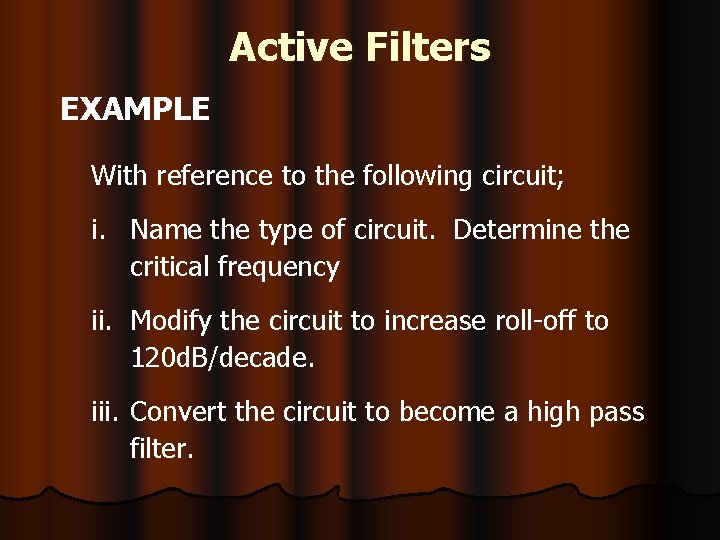 Active Filters

EXAMPLE

With reference to the following circuit;

i. Name the type of circuit. Determine the critical frequency

ii. Modify the circuit to increase roll-off to 120dB/decade.

iii. Convert the circuit to become a high pass filter.